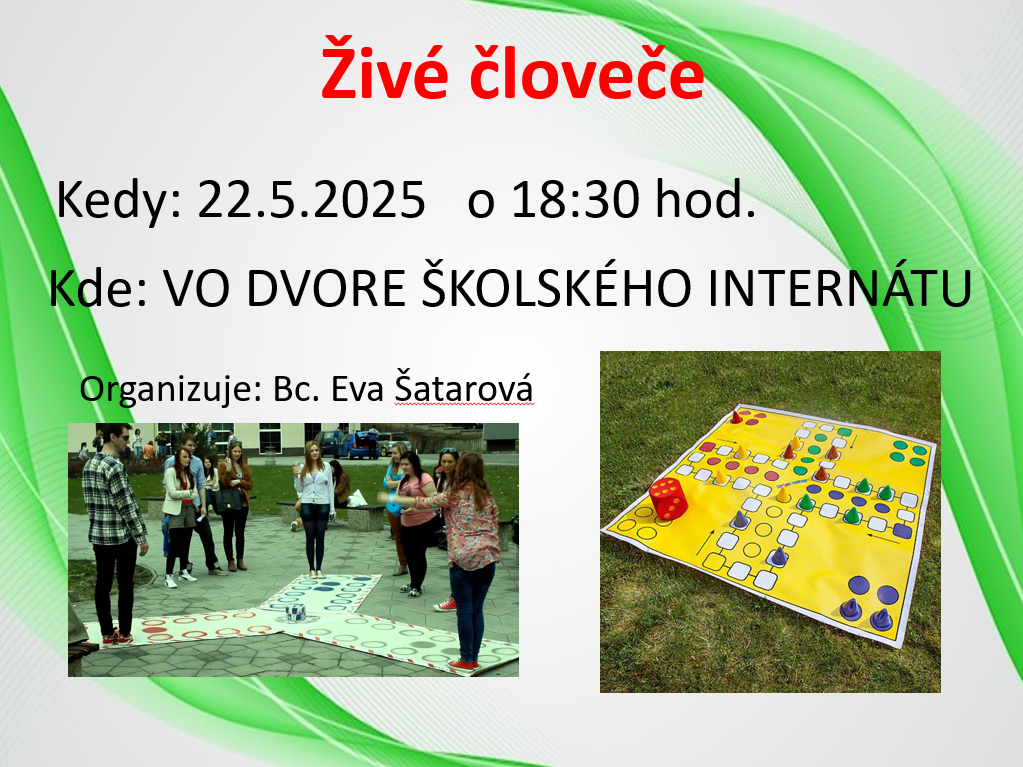 Živé človeče

Kedy: 22.5.2025 o 18:30 hod.

Kde: VO DVORE ŠKOLSKÉHO INTERNÁTU

Organizuje: Bc. Eva Šatarová